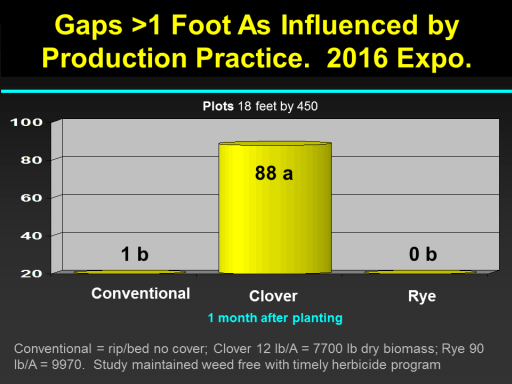 Gaps >1 Foot As Influenced by Production Practice. 2016 Expo.

Plots 18 feet by 450

100
80
60
40
20

1 b
88 a
0 b

Conventional
Clover
Rye

1 month after planting

Conventional = rip/bed no cover; Clover 12 lb/A = 7700 lb dry biomass; Rye 90 lb/A = 9970. Study maintained weed free with timely herbicide program